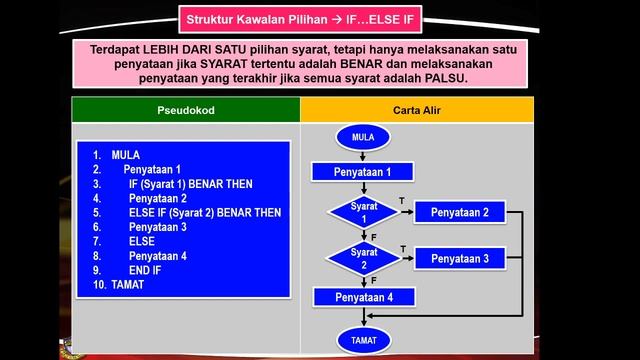 Struktur Kawalan Pilihan → IF…ELSE IF

Terdapat LEBIH DARI SATU pilihan syarat, tetapi hanya melaksanakan satu penyataan jika SYARAT tertentu adalah BENAR dan melaksanakan penyataan yang terakhir jika semua syarat adalah PALSU.

Pseudokod

1. MULA
2. Penyataan 1
3. IF (Syarat 1) BENAR THEN
4. Penyataan 2
5. ELSE IF (Syarat 2) BENAR THEN
6. Penyataan 3
7. ELSE
8. Penyataan 4
9. END IF
10. TAMAT

Carta Alir

MULA
Penyataan 1
Syarat 1
T
Penyataan 2
F
Syarat 2
T
Penyataan 3
F
Penyataan 4
TAMAT